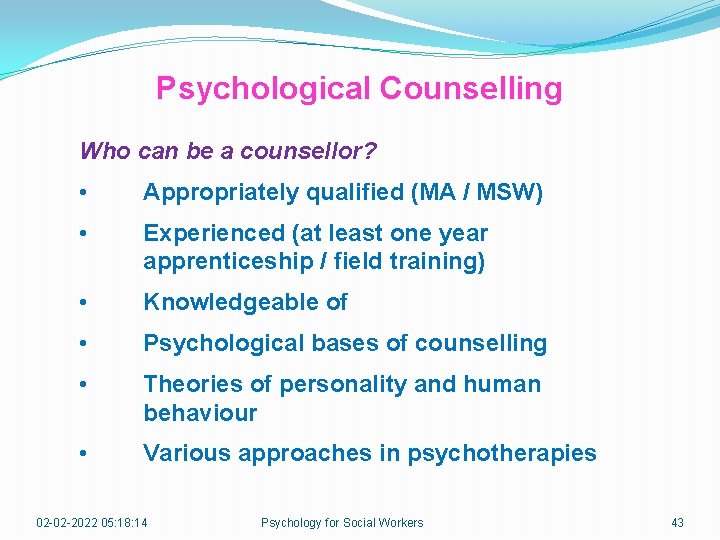 Psychological Counselling

Who can be a counsellor?

• Appropriately qualified (MA / MSW)

• Experienced (at least one year apprenticeship / field training)

• Knowledgeable of

• Psychological bases of counselling

• Theories of personality and human behaviour

• Various approaches in psychotherapies

02-02-2022 05:18:14 Psychology for Social Workers 43